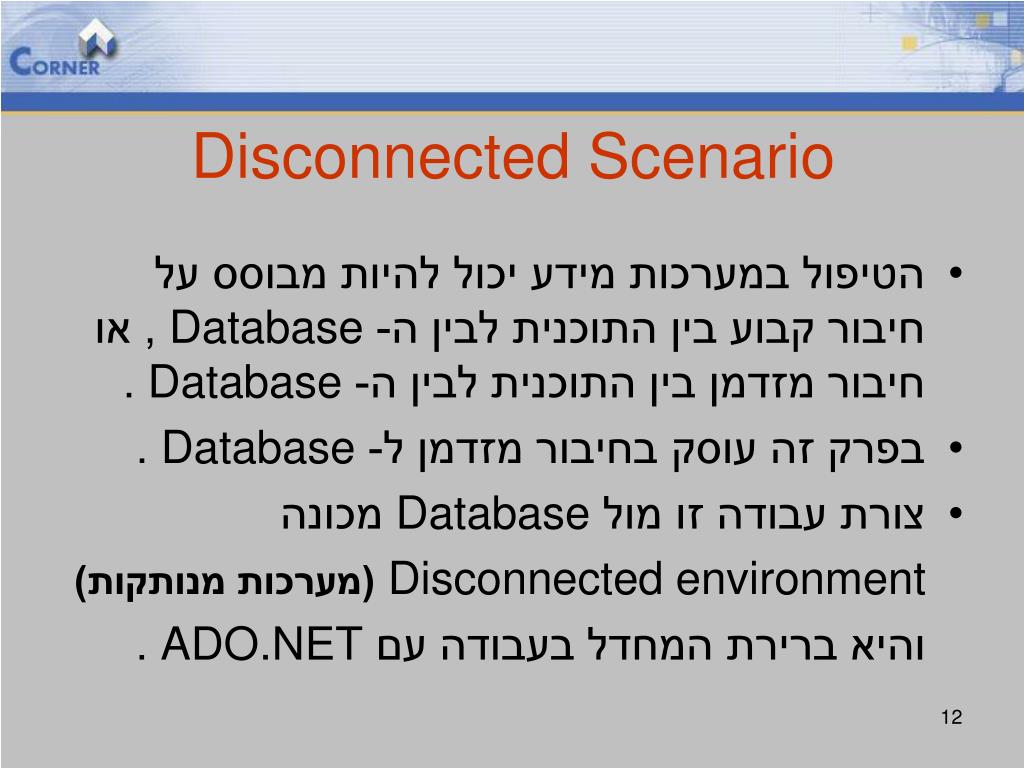 CORNER

Disconnected Scenario

• הטיפול במערכות מידע יכול להיות מבוסס על חיבור קבוע בין התוכנית לבין ה- Database , או חיבור מזדמן בין התוכנית לבין ה- Database .

• בפרק זה עוסק בחיבור מזדמן ל- Database .

• צורת עבודה זו מול Database מכונה Disconnected environment (מערכות מנותקות) והיא ברירת המחדל בעבודה עם ADO.NET .

12